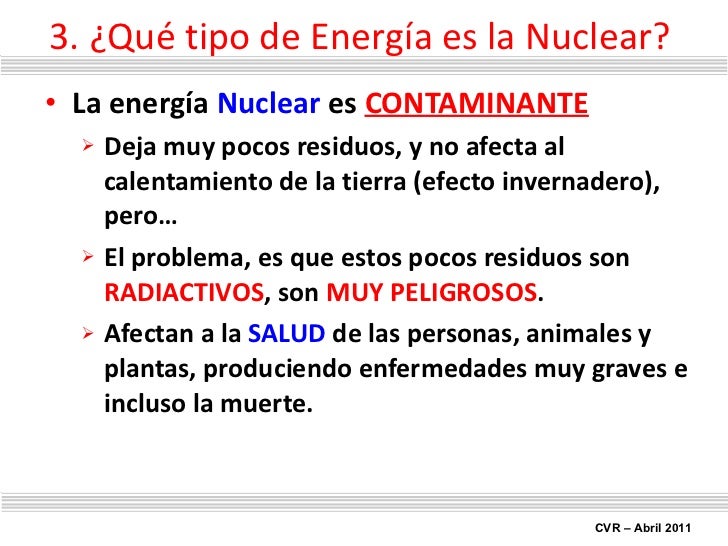 3. ¿Qué tipo de Energía es la Nuclear?

• La energía Nuclear es CONTAMINANTE

➢ Deja muy pocos residuos, y no afecta al calentamiento de la tierra (efecto invernadero), pero…

➢ El problema, es que estos pocos residuos son RADIACTIVOS, son MUY PELIGROSOS.

➢ Afectan a la SALUD de las personas, animales y plantas, produciendo enfermedades muy graves e incluso la muerte.

CVR – Abril 2011